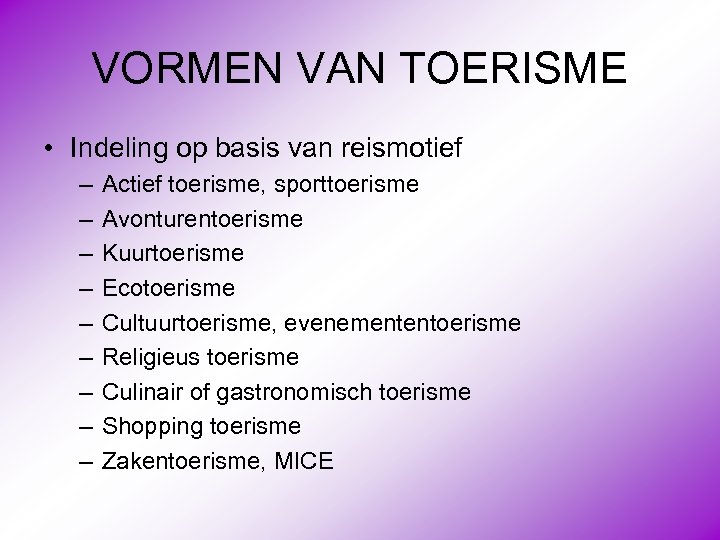 VORMEN VAN TOERISME

• Indeling op basis van reismotief
– Actief toerisme, sporttoerisme
– Avonturentoerisme
– Kuurtoerisme
– Ecotoerisme
– Cultuurtoerisme, evenemententoerisme
– Religieus toerisme
– Culinair of gastronomisch toerisme
– Shopping toerisme
– Zakentoerisme, MICE